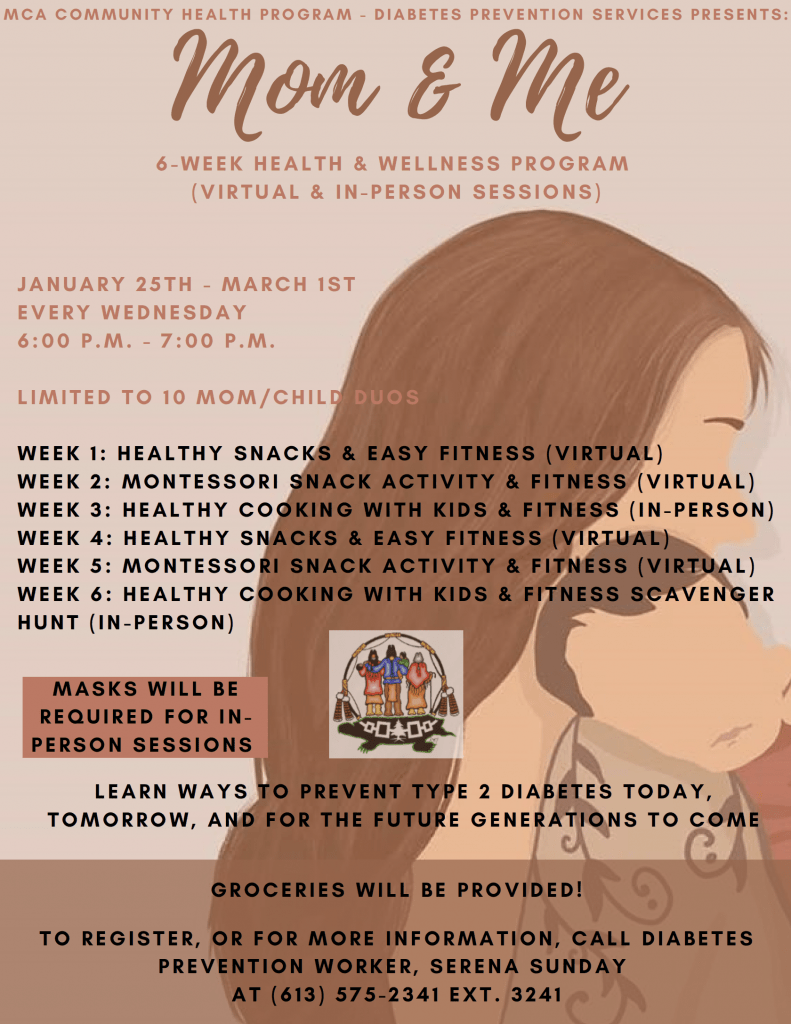 MCA COMMUNITY HEALTH PROGRAM - DIABETES PREVENTION SERVICES PRESENTS:

Mom & Me

6-WEEK HEALTH & WELLNESS PROGRAM (VIRTUAL & IN-PERSON SESSIONS)

JANUARY 25TH - MARCH 1ST
EVERY WEDNESDAY
6:00 P.M. - 7:00 P.M.

LIMITED TO 10 MOM/CHILD DUOS

WEEK 1: HEALTHY SNACKS & EASY FITNESS (VIRTUAL)
WEEK 2: MONTESSORI SNACK ACTIVITY & FITNESS (VIRTUAL)
WEEK 3: HEALTHY COOKING WITH KIDS & FITNESS (IN-PERSON)
WEEK 4: HEALTHY SNACKS & EASY FITNESS (VIRTUAL)
WEEK 5: MONTESSORI SNACK ACTIVITY & FITNESS (VIRTUAL)
WEEK 6: HEALTHY COOKING WITH KIDS & FITNESS SCAVENGER HUNT (IN-PERSON)

MASKS WILL BE REQUIRED FOR IN-PERSON SESSIONS

LEARN WAYS TO PREVENT TYPE 2 DIABETES TODAY, TOMORROW, AND FOR THE FUTURE GENERATIONS TO COME

GROCERIES WILL BE PROVIDED!

TO REGISTER, OR FOR MORE INFORMATION, CALL DIABETES PREVENTION WORKER, SERENA SUNDAY AT (613) 575-2341 EXT. 3241